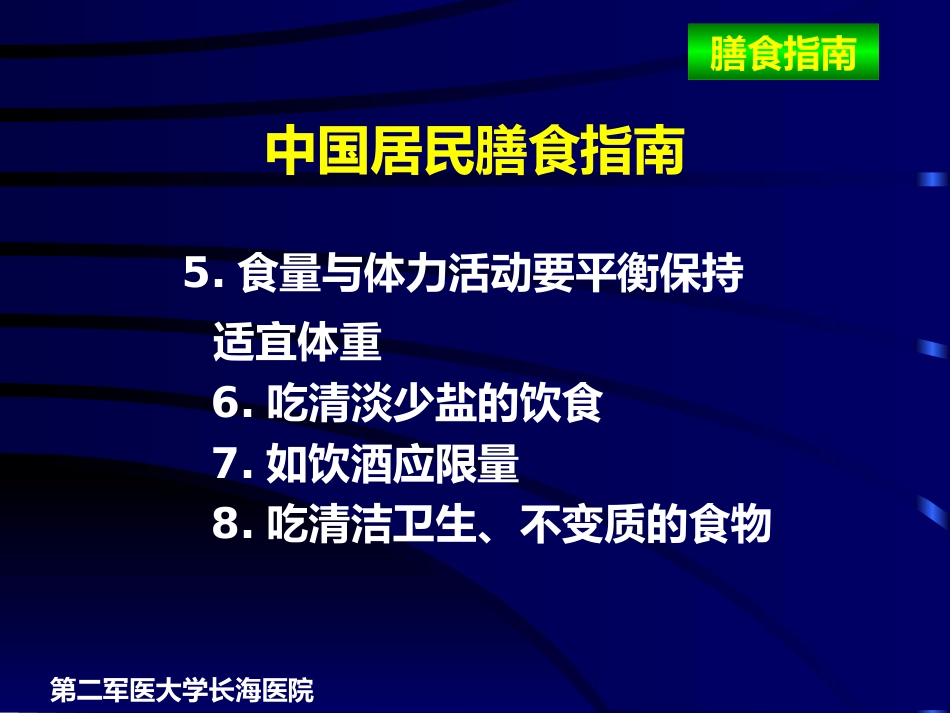 膳食指南

中国居民膳食指南

5. 食量与体力活动要平衡保持适宜体重
6. 吃清淡少盐的饮食
7. 如饮酒应限量
8. 吃清洁卫生、不变质的食物

第二军医大学长海医院